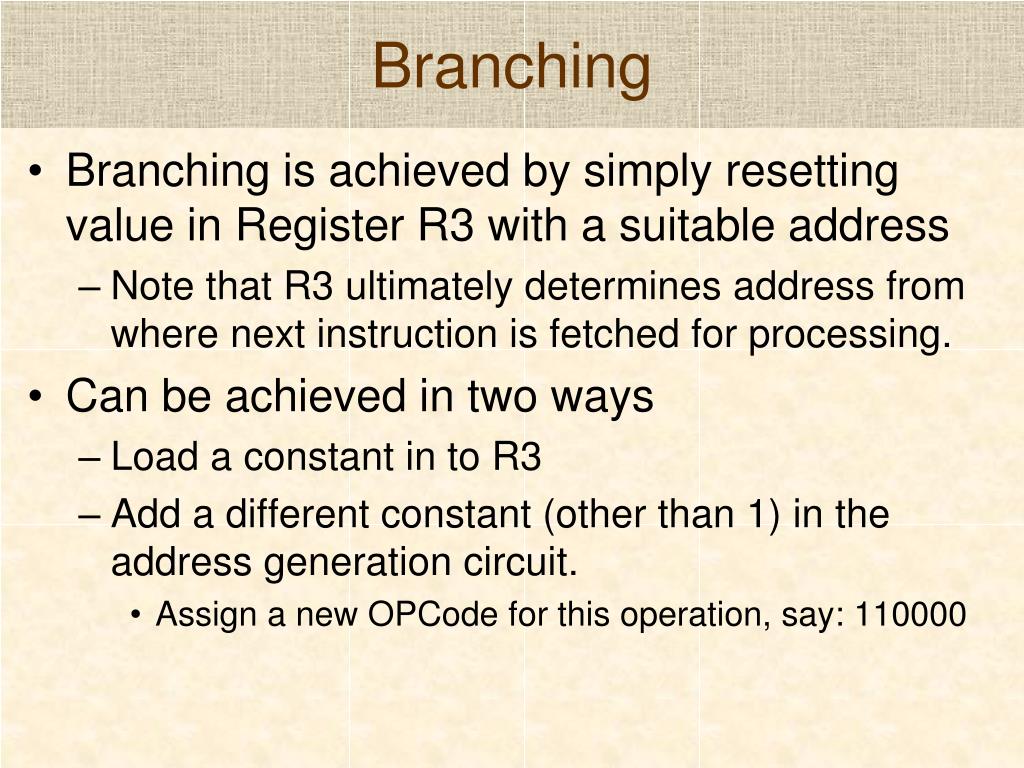 Branching

• Branching is achieved by simply resetting value in Register R3 with a suitable address
– Note that R3 ultimately determines address from where next instruction is fetched for processing.
• Can be achieved in two ways
– Load a constant in to R3
– Add a different constant (other than 1) in the address generation circuit.
• Assign a new OPCode for this operation, say: 110000